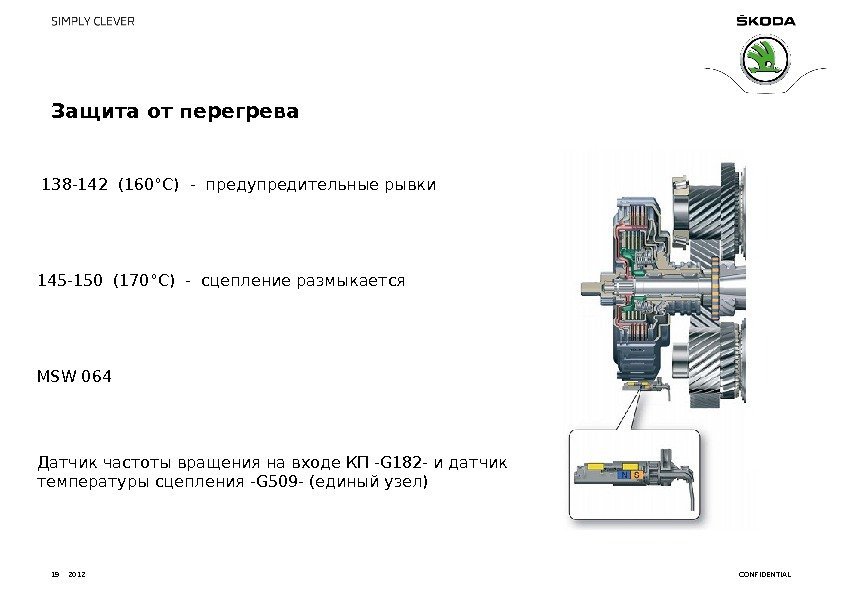 SIMPLY CLEVER

ŠKODA

Защита от перегрева

138-142 (160°C) - предупредительные рывки

145-150 (170°C) - сцепление размыкается

MSW 064

Датчик частоты вращения на входе КП -G182- и датчик температуры сцепления -G509- (единый узел)

N S

19 2012

CONFIDENTIAL